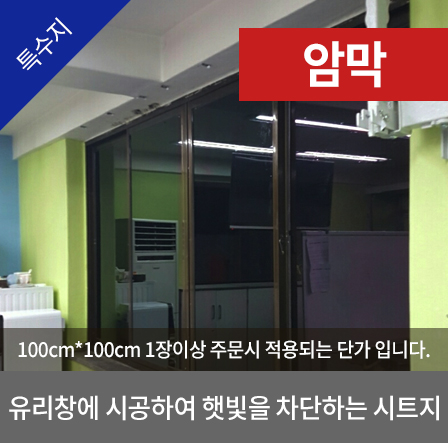 특수지

암막

100cm*100cm 1장이상 주문시 적용되는 단가 입니다.

유리창에 시공하여 햇빛을 차단하는 시트지